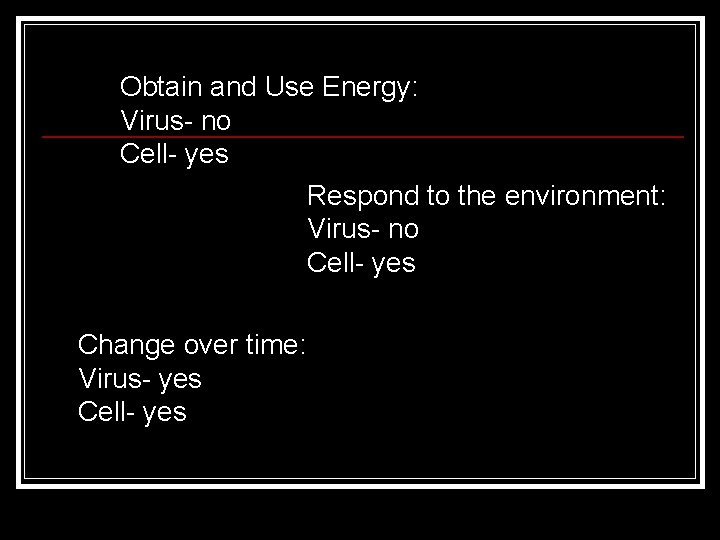 Obtain and Use Energy:
Virus- no
Cell- yes

Respond to the environment:
Virus- no
Cell- yes

Change over time:
Virus- yes
Cell- yes